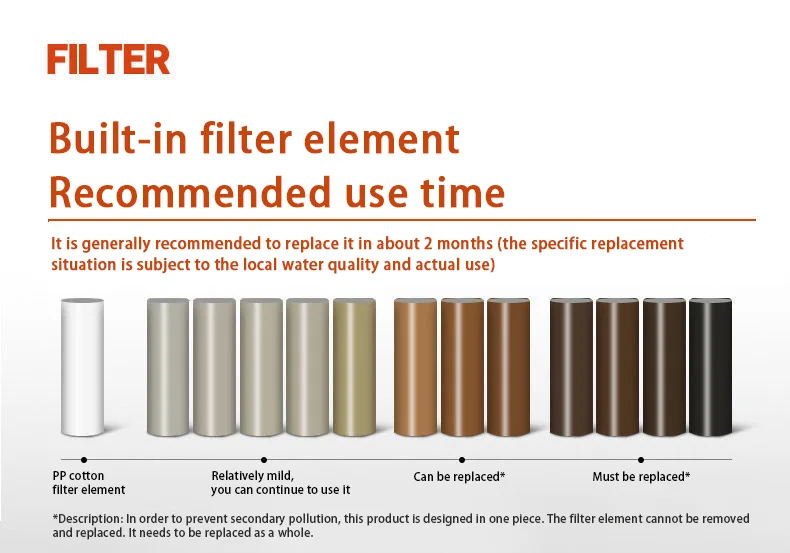 FILTER

Built-in filter element
Recommended use time

It is generally recommended to replace it in about 2 months (the specific replacement situation is subject to the local water quality and actual use)

PP cotton filter element

Relatively mild, you can continue to use it

Can be replaced*

Must be replaced*

*Description: In order to prevent secondary pollution, this product is designed in one piece. The filter element cannot be removed and replaced. It needs to be replaced as a whole.